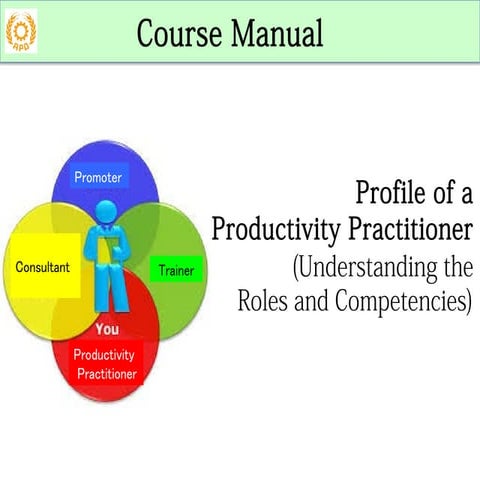 APO

Course Manual

Promoter

Consultant

Trainer

You

Productivity Practitioner

Profile of a Productivity Practitioner (Understanding the Roles and Competencies)